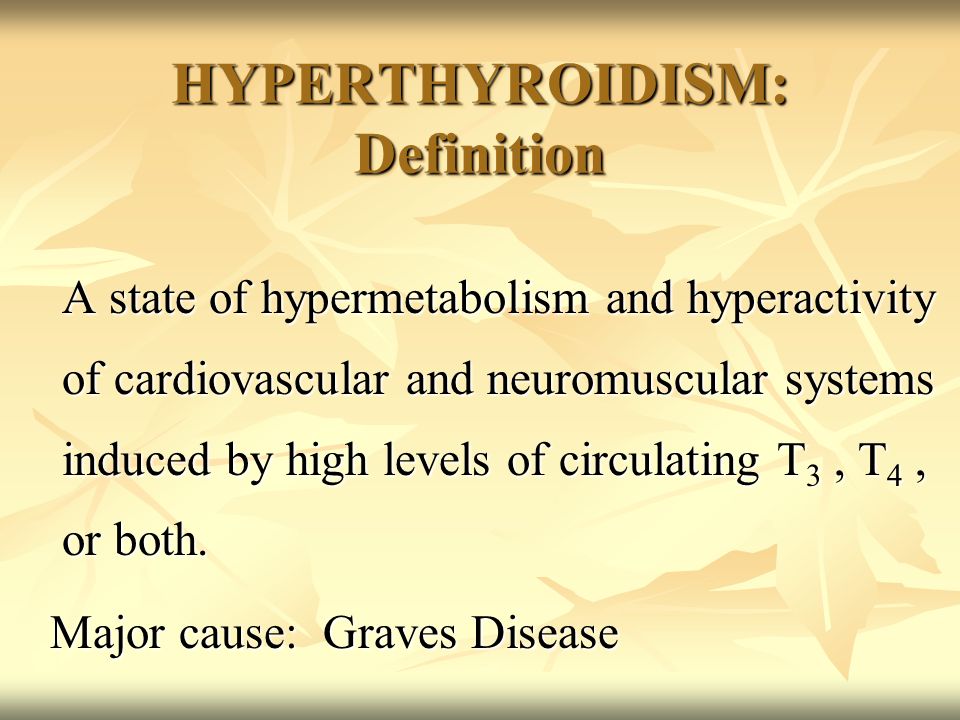 HYPERTHYROIDISM:
Definition

A state of hypermetabolism and hyperactivity of cardiovascular and neuromuscular systems induced by high levels of circulating $T_3$ , $T_4$ , or both.

Major cause: Graves Disease